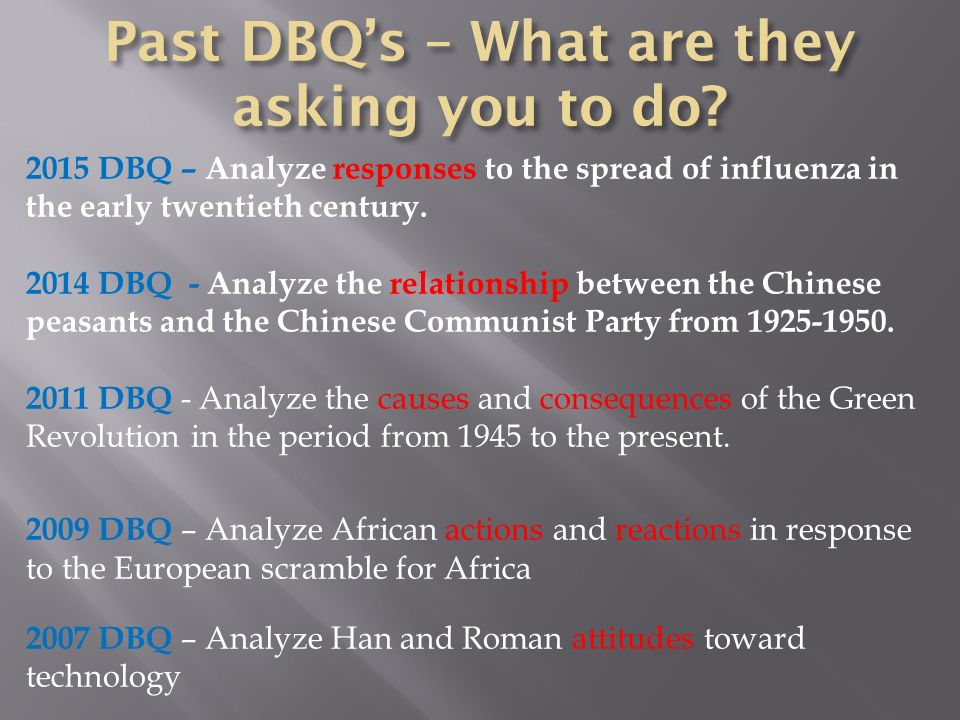 Past DBQ's – What are they asking you to do?

2015 DBQ – Analyze responses to the spread of influenza in the early twentieth century.

2014 DBQ - Analyze the relationship between the Chinese peasants and the Chinese Communist Party from 1925-1950.

2011 DBQ - Analyze the causes and consequences of the Green Revolution in the period from 1945 to the present.

2009 DBQ – Analyze African actions and reactions in response to the European scramble for Africa

2007 DBQ – Analyze Han and Roman attitudes toward technology